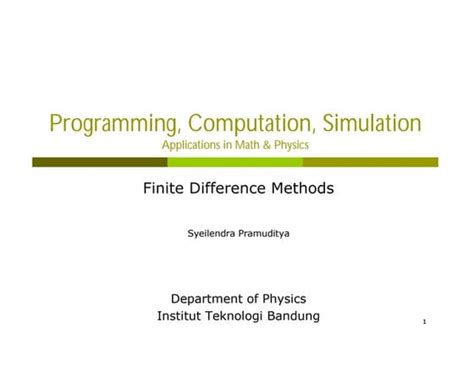 Programming, Computation, Simulation
Applications in Math & Physics

Finite Difference Methods

Syeilendra Pramuditya

Department of Physics
Institut Teknologi Bandung

1